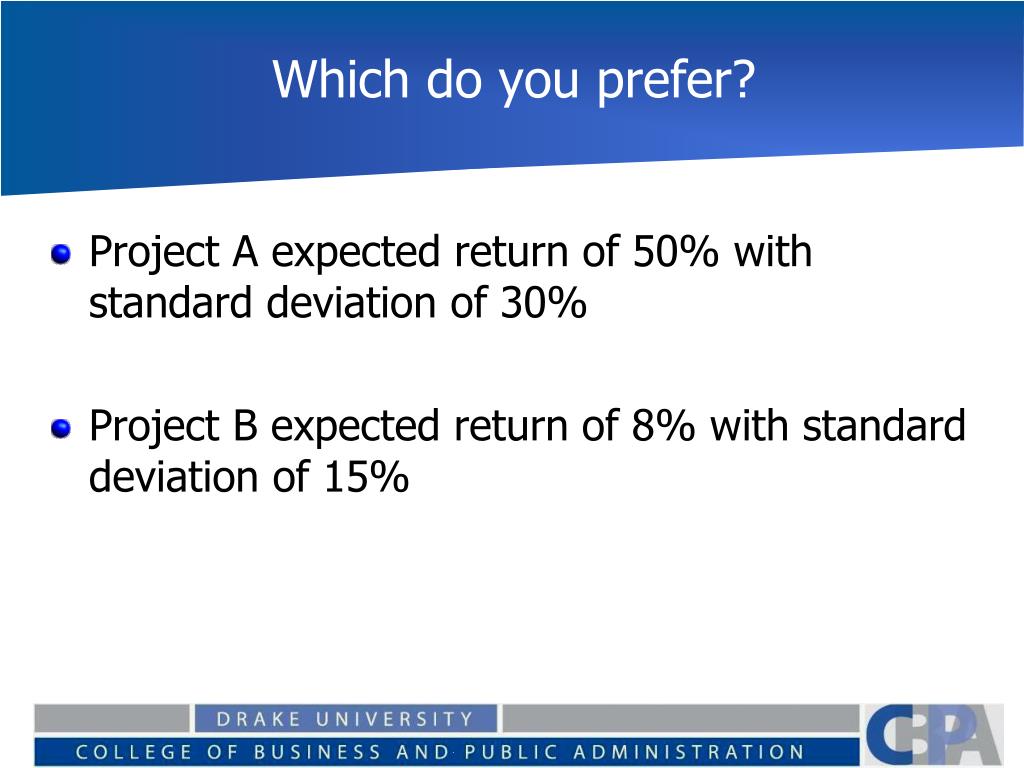 Which do you prefer?

Project A expected return of 50% with standard deviation of 30%

Project B expected return of 8% with standard deviation of 15%

DRAKE UNIVERSITY
COLLEGE OF BUSINESS AND PUBLIC ADMINISTRATION
CBPA